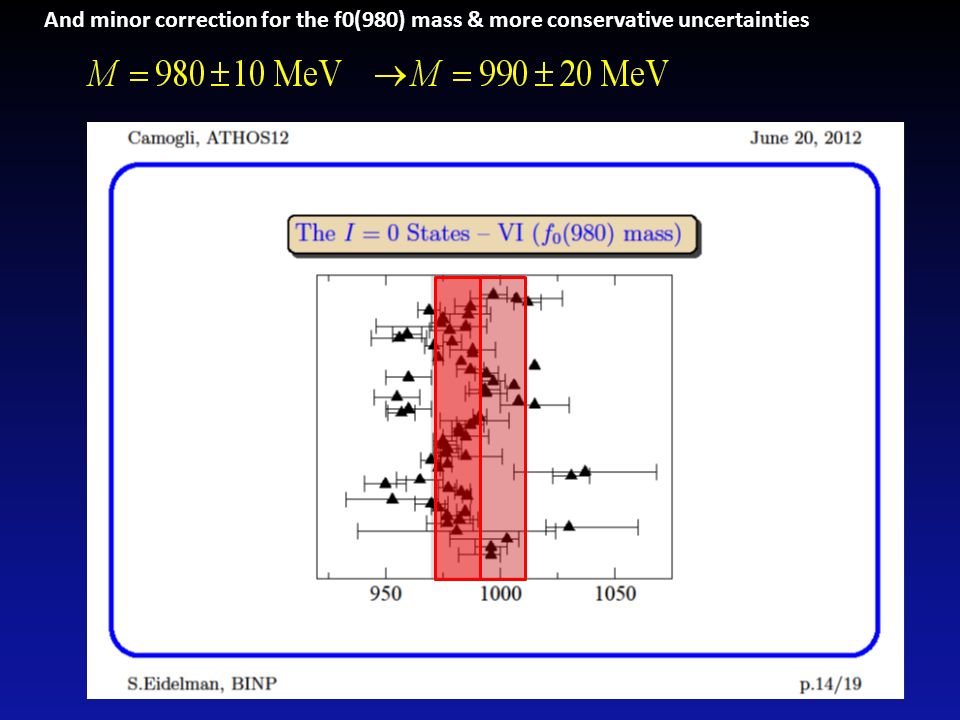 And minor correction for the f0(980) mass & more conservative uncertainties

$M = 980 \pm 10$ MeV $\rightarrow M = 990 \pm 20$ MeV

Camogli, ATHOS12

June 20, 2012

The $I = 0$ States – VI ($f_0(980)$ mass)

950

1000

1050

S.Eidelman, BINP

p.14/19